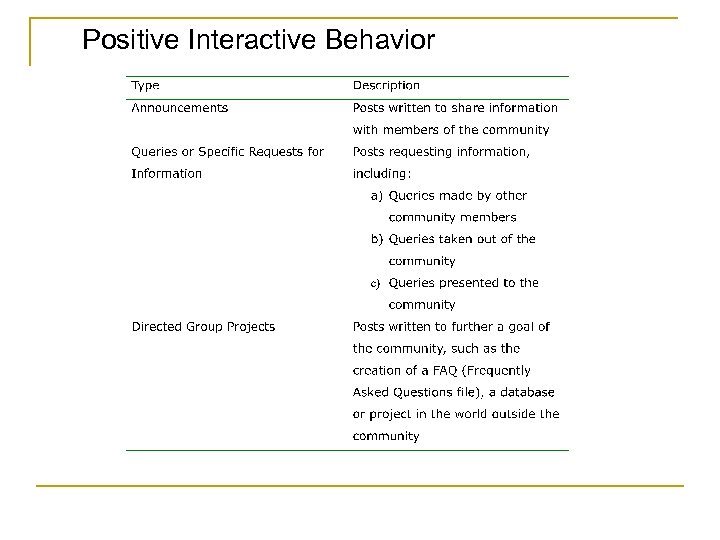 Positive Interactive Behavior

| Type | Description |
|---|---|
| Announcements | Posts written to share information with members of the community |
| Queries or Specific Requests for Information | Posts requesting information, including: a) Queries made by other community members b) Queries taken out of the community c) Queries presented to the community |
| Directed Group Projects | Posts written to further a goal of the community, such as the creation of a FAQ (Frequently Asked Questions file), a database or project in the world outside the community |